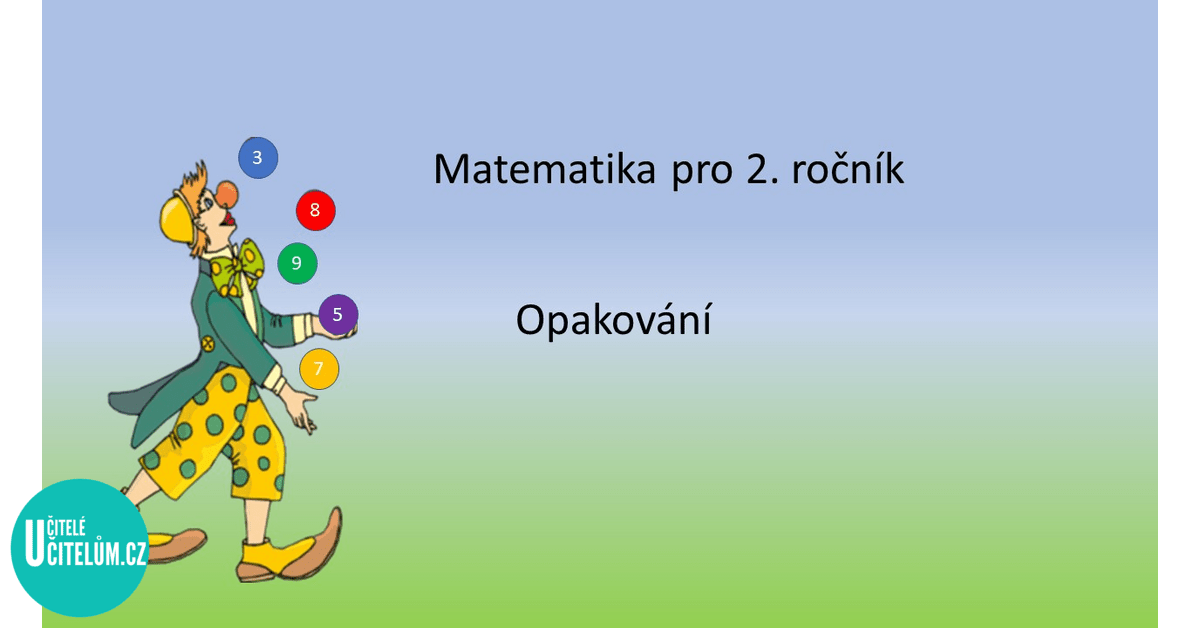 3
8
9
5
7

Matematika pro 2. ročník

Opakování

UČITELÉ UČITELŮM.CZ